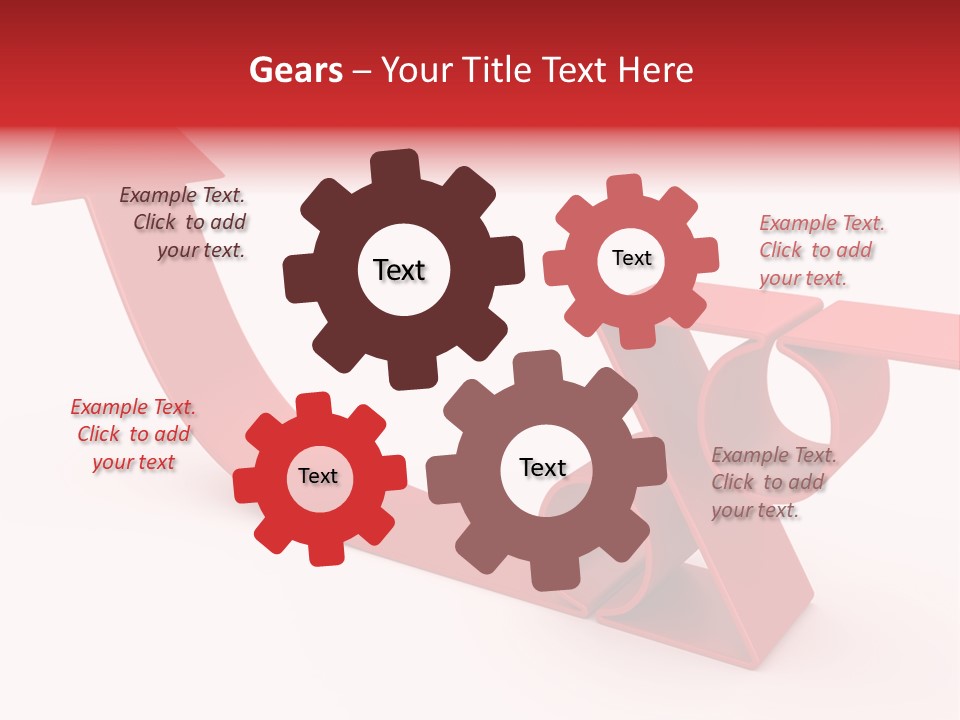 Gears – Your Title Text Here

Example Text. Click to add your text.

Text

Text

Example Text. Click to add your text.

Example Text. Click to add your text

Text

Text

Example Text. Click to add your text.